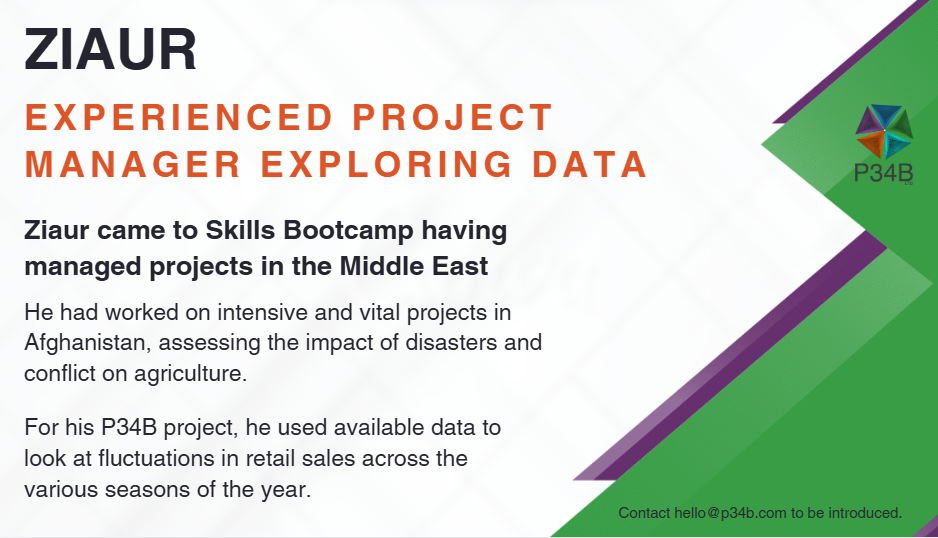 ZIAUR

EXPERIENCED PROJECT MANAGER EXPLORING DATA

P34B

Ziaur came to Skills Bootcamp having managed projects in the Middle East

He had worked on intensive and vital projects in Afghanistan, assessing the impact of disasters and conflict on agriculture.

For his P34B project, he used available data to look at fluctuations in retail sales across the various seasons of the year.

Contact hello@p34b.com to be introduced.